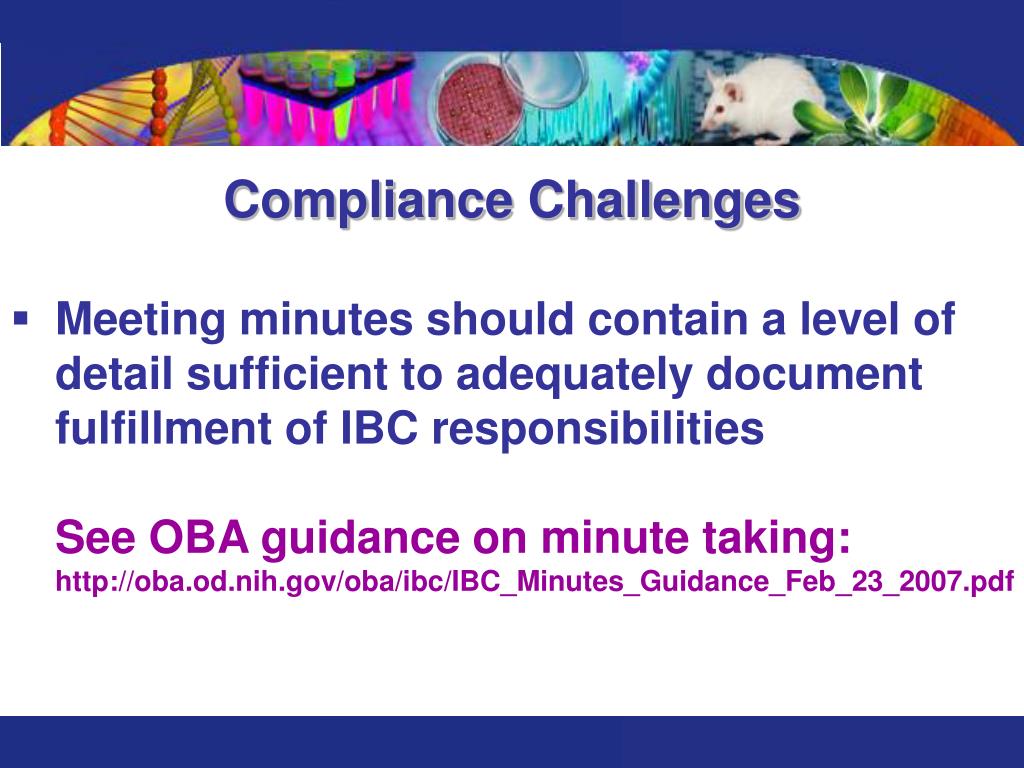 Compliance Challenges

▪ Meeting minutes should contain a level of detail sufficient to adequately document fulfillment of IBC responsibilities

See OBA guidance on minute taking:
http://oba.od.nih.gov/oba/ibc/IBC_Minutes_Guidance_Feb_23_2007.pdf